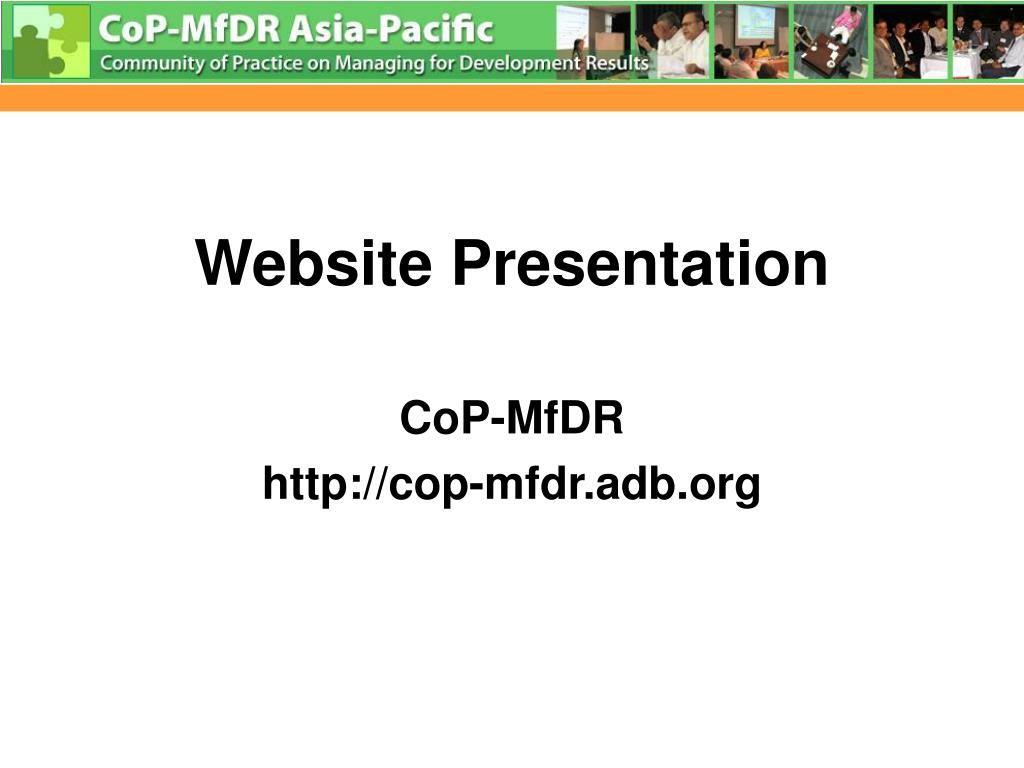 CoP-MfDR Asia-Pacific
Community of Practice on Managing for Development Results

Website Presentation

CoP-MfDR
http://cop-mfdr.adb.org